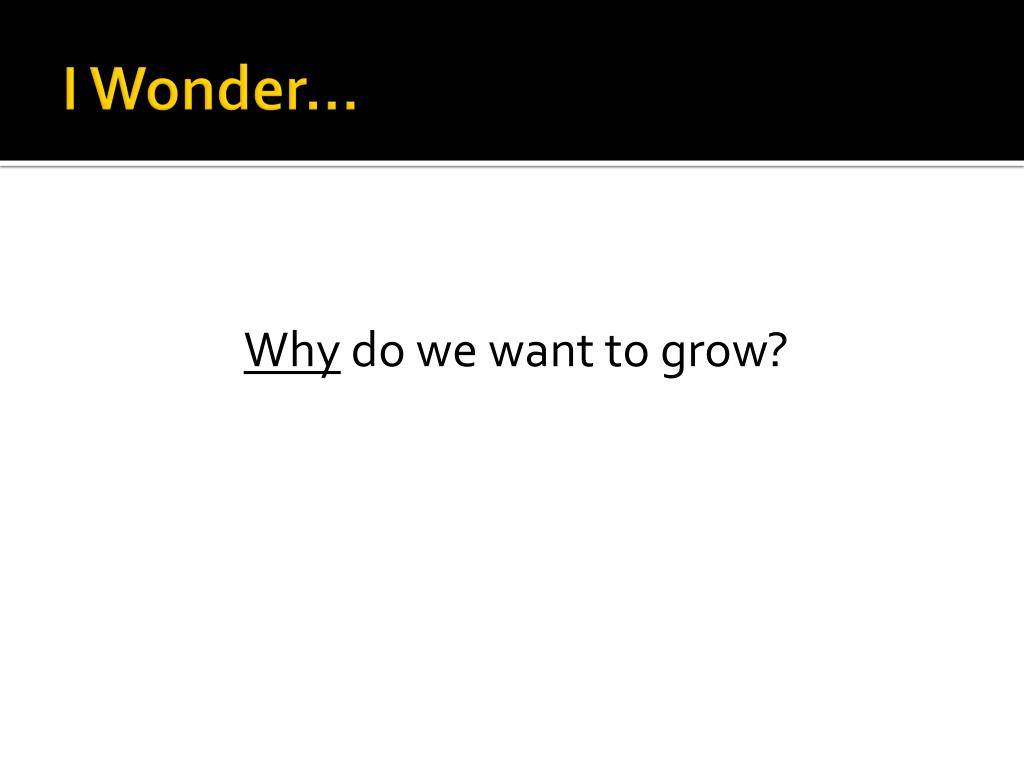 I Wonder…

Why do we want to grow?